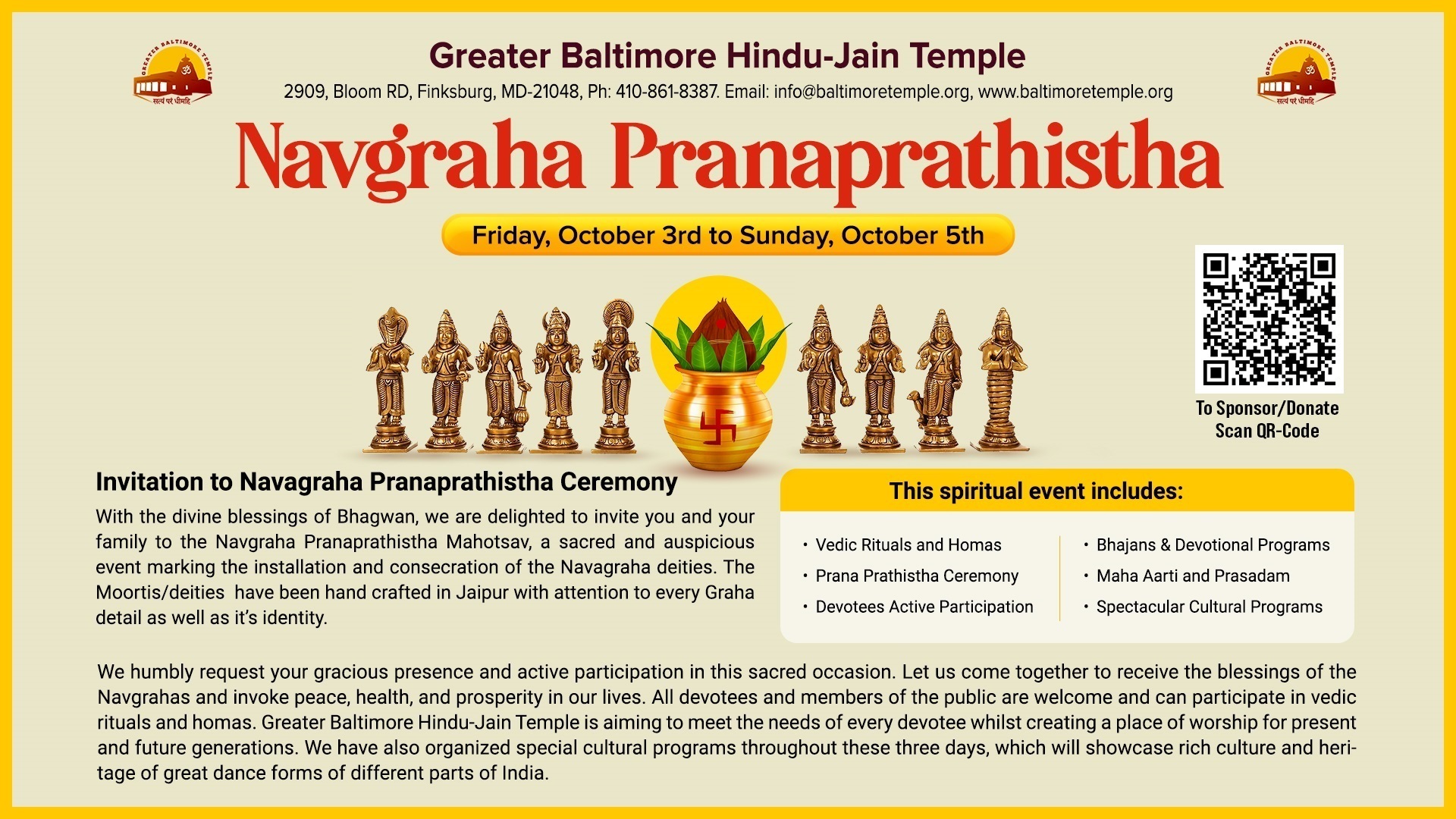 GREATER BALTIMORE TEMPLE
सत्यं परं धीमहि

Greater Baltimore Hindu-Jain Temple
2909, Bloom RD, Finksburg, MD-21048, Ph: 410-861-8387. Email: info@baltimoretemple.org, www.baltimoretemple.org

GREATER BALTIMORE TEMPLE
सत्यं परं धीमहि

Navgraha Pranaprathistha

Friday, October 3rd to Sunday, October 5th

To Sponsor/Donate
Scan QR-Code

Invitation to Navagraha Pranaprathistha Ceremony
With the divine blessings of Bhagwan, we are delighted to invite you and your family to the Navgraha Pranaprathistha Mahotsav, a sacred and auspicious event marking the installation and consecration of the Navagraha deities. The Moortis/deities have been hand crafted in Jaipur with attention to every Graha detail as well as it's identity.

This spiritual event includes:
• Vedic Rituals and Homas
• Prana Prathistha Ceremony
• Devotees Active Participation
• Bhajans & Devotional Programs
• Maha Aarti and Prasadam
• Spectacular Cultural Programs

We humbly request your gracious presence and active participation in this sacred occasion. Let us come together to receive the blessings of the Navgrahas and invoke peace, health, and prosperity in our lives. All devotees and members of the public are welcome and can participate in vedic rituals and homas. Greater Baltimore Hindu-Jain Temple is aiming to meet the needs of every devotee whilst creating a place of worship for present and future generations. We have also organized special cultural programs throughout these three days, which will showcase rich culture and heritage of great dance forms of different parts of India.